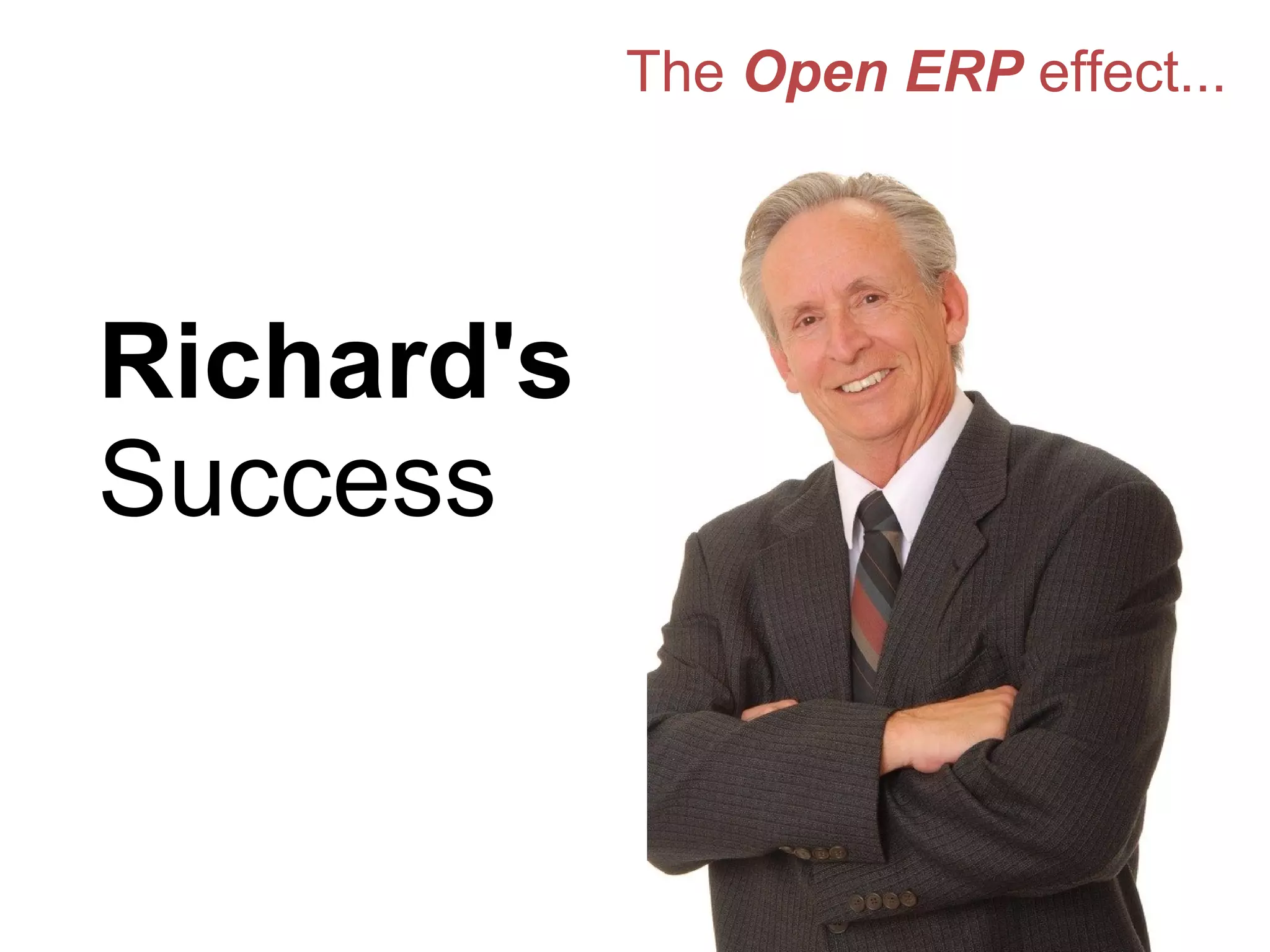 The Open ERP effect...

Richard's
Success